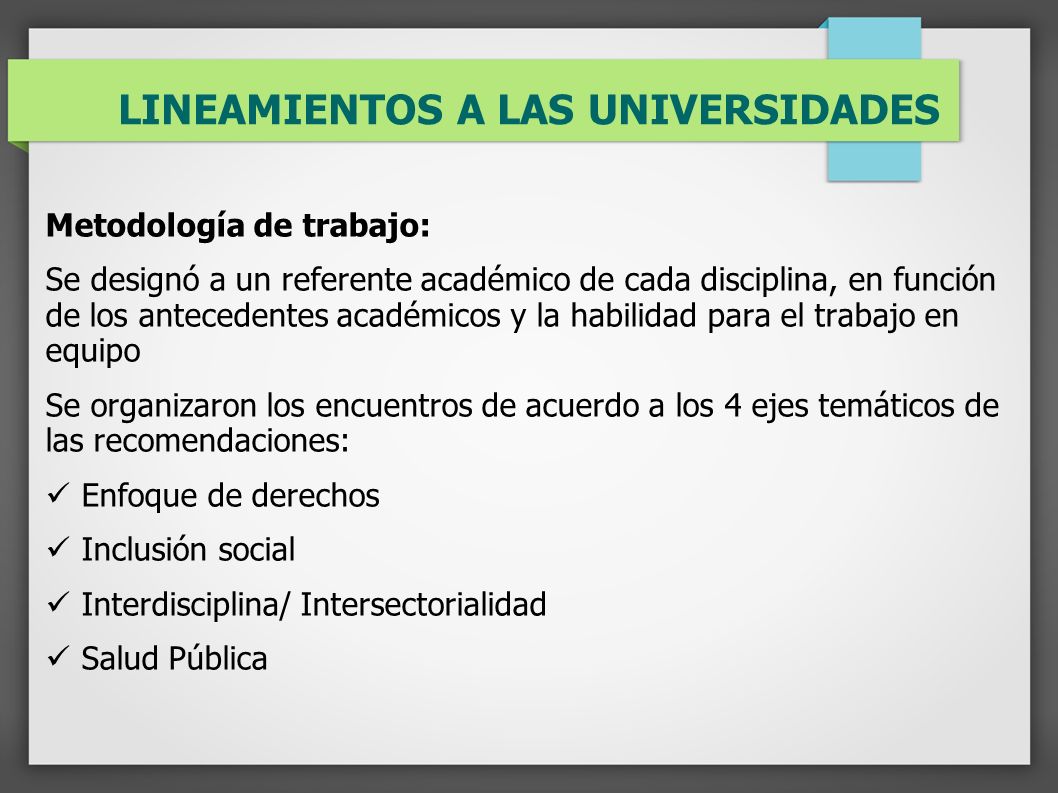 LINEAMIENTOS A LAS UNIVERSIDADES

Metodología de trabajo:

Se designó a un referente académico de cada disciplina, en función de los antecedentes académicos y la habilidad para el trabajo en equipo

Se organizaron los encuentros de acuerdo a los 4 ejes temáticos de las recomendaciones:

✓ Enfoque de derechos

✓ Inclusión social

✓ Interdisciplina/ Intersectorialidad

✓ Salud Pública